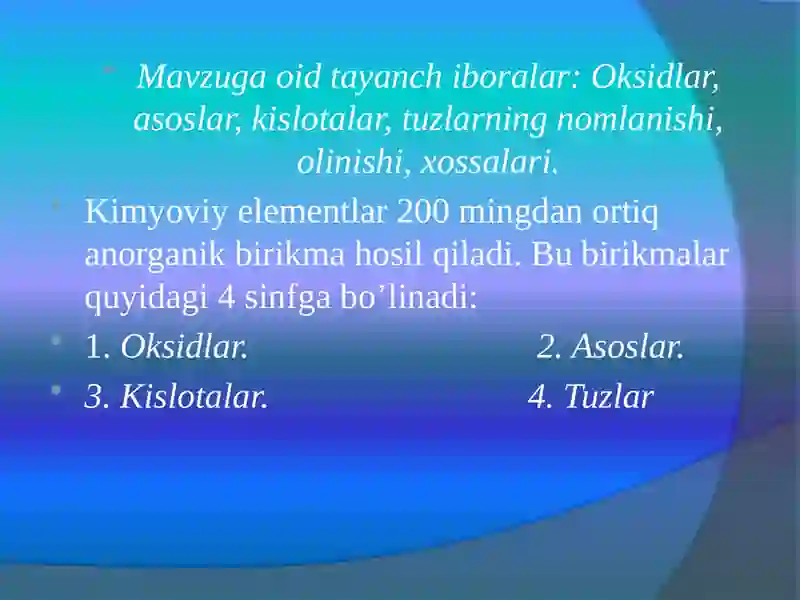 Mavzuga oid tayanch iboralar: Oksidlar, asoslar, kislotalar, tuzlarning nomlanishi, olinishi, xossalari.

Kimyoviy elementlar 200 mingdan ortiq anorganik birikma hosil qiladi. Bu birikmalar quyidagi 4 sinfga bo’linadi:

1. Oksidlar. 2. Asoslar.

3. Kislotalar. 4. Tuzlar